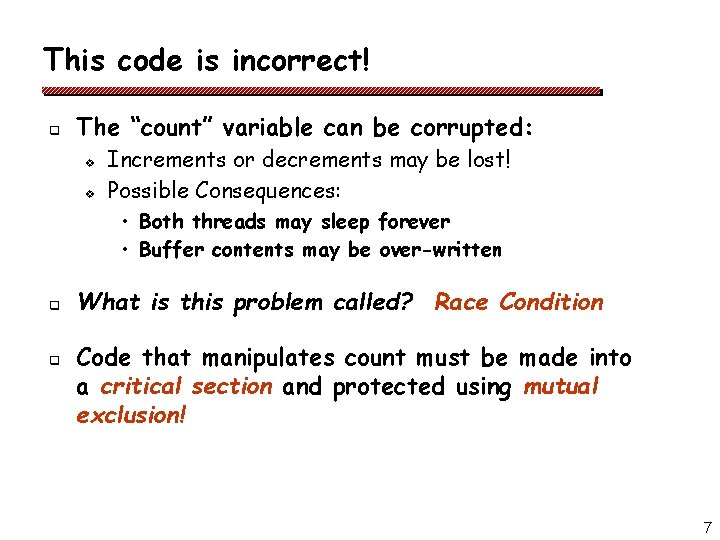 This code is incorrect!

The “count” variable can be corrupted:

Increments or decrements may be lost!

Possible Consequences:

• Both threads may sleep forever

• Buffer contents may be over-written

What is this problem called? Race Condition

Code that manipulates count must be made into a critical section and protected using mutual exclusion!

7